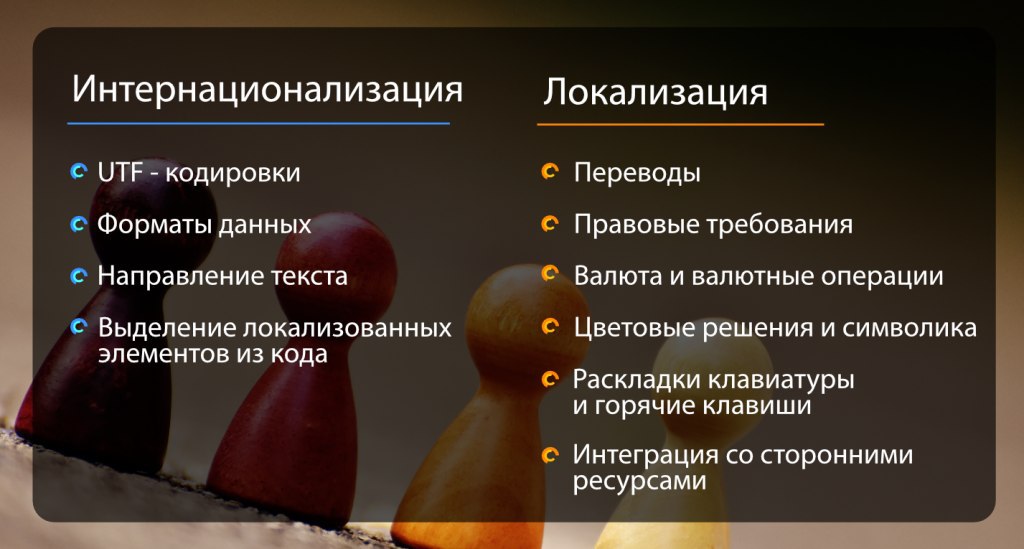 Интернационализация

UTF - кодировки

Форматы данных

Направление текста

Выделение локализованных элементов из кода

Локализация

Переводы

Правовые требования

Валюта и валютные операции

Цветовые решения и символика

Раскладки клавиатуры и горячие клавиши

Интеграция со сторонними ресурсами